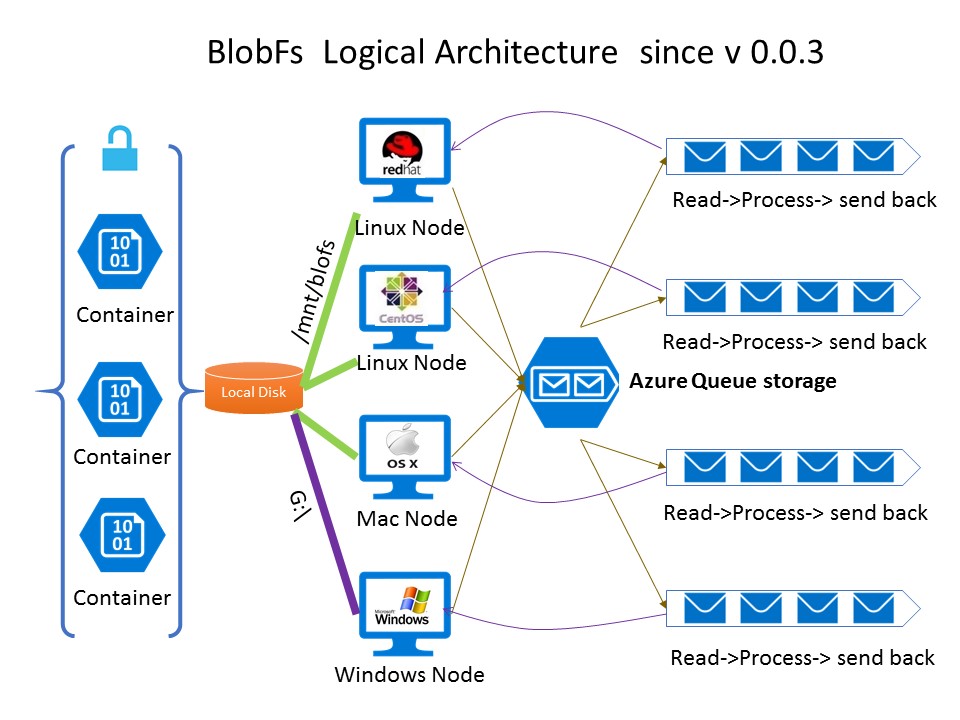 BlobFs Logical Architecture since v 0.0.3

10
01
Container

10
01
Container

10
01
Container

Local Disk

/mnt/blofs

G:\

redhat
Linux Node

CentOS
Linux Node

OS X
Mac Node

Microsoft Windows
Windows Node

Azure Queue storage

Read->Process-> send back

Read->Process-> send back

Read->Process-> send back

Read->Process-> send back